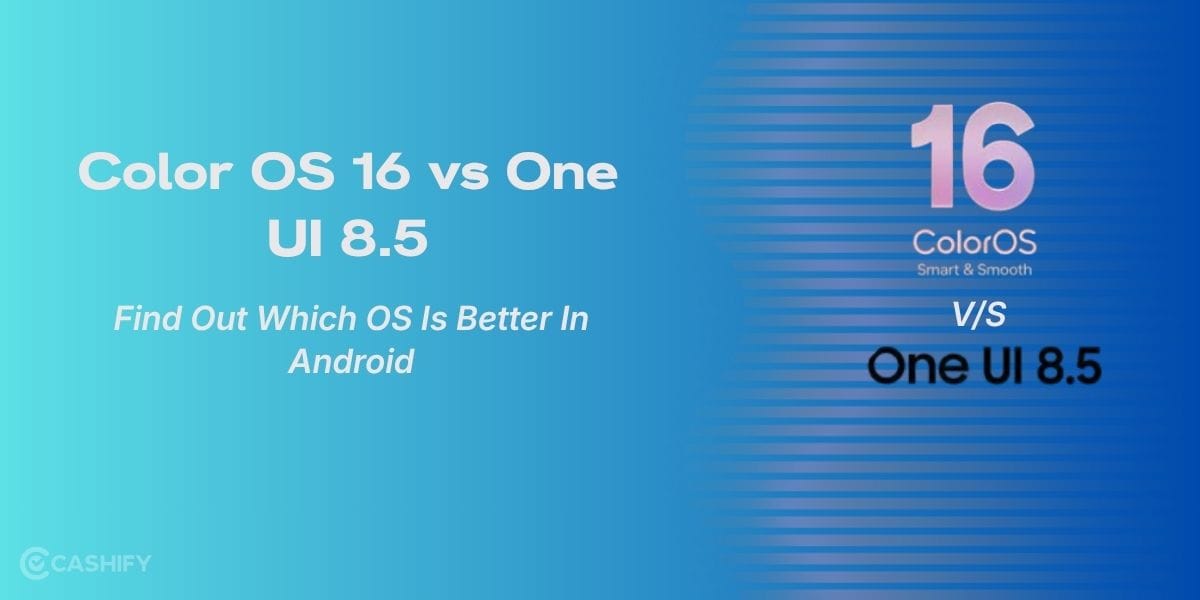 Color OS 16 vs One UI 8.5

Find Out Which OS Is Better In Android

16
ColorOS
Smart & Smooth

V/S

One UI 8.5

CASHIFY